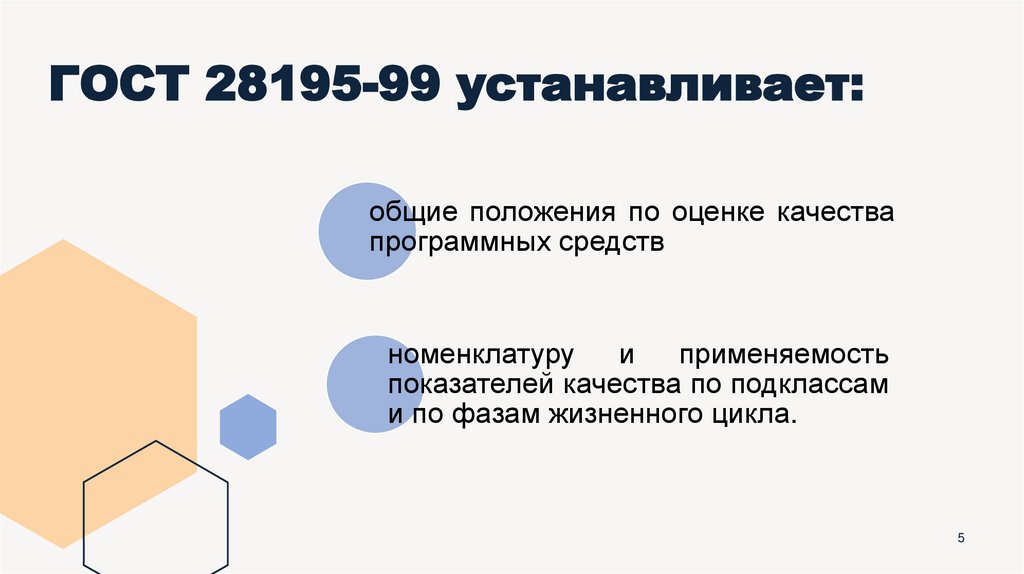 ГОСТ 28195-99 устанавливает:

общие положения по оценке качества программных средств

номенклатуру и применяемость показателей качества по подклассам и по фазам жизненного цикла.

5